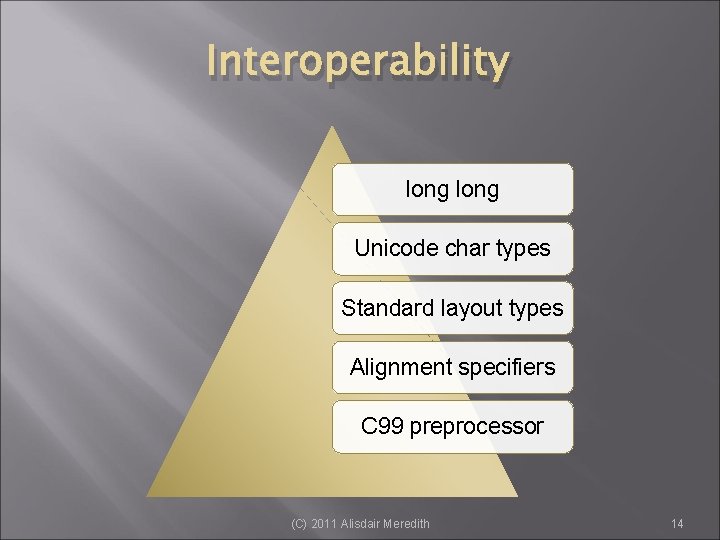 Interoperability

long long

Unicode char types

Standard layout types

Alignment specifiers

C99 preprocessor

(C) 2011 Alisdair Meredith

14